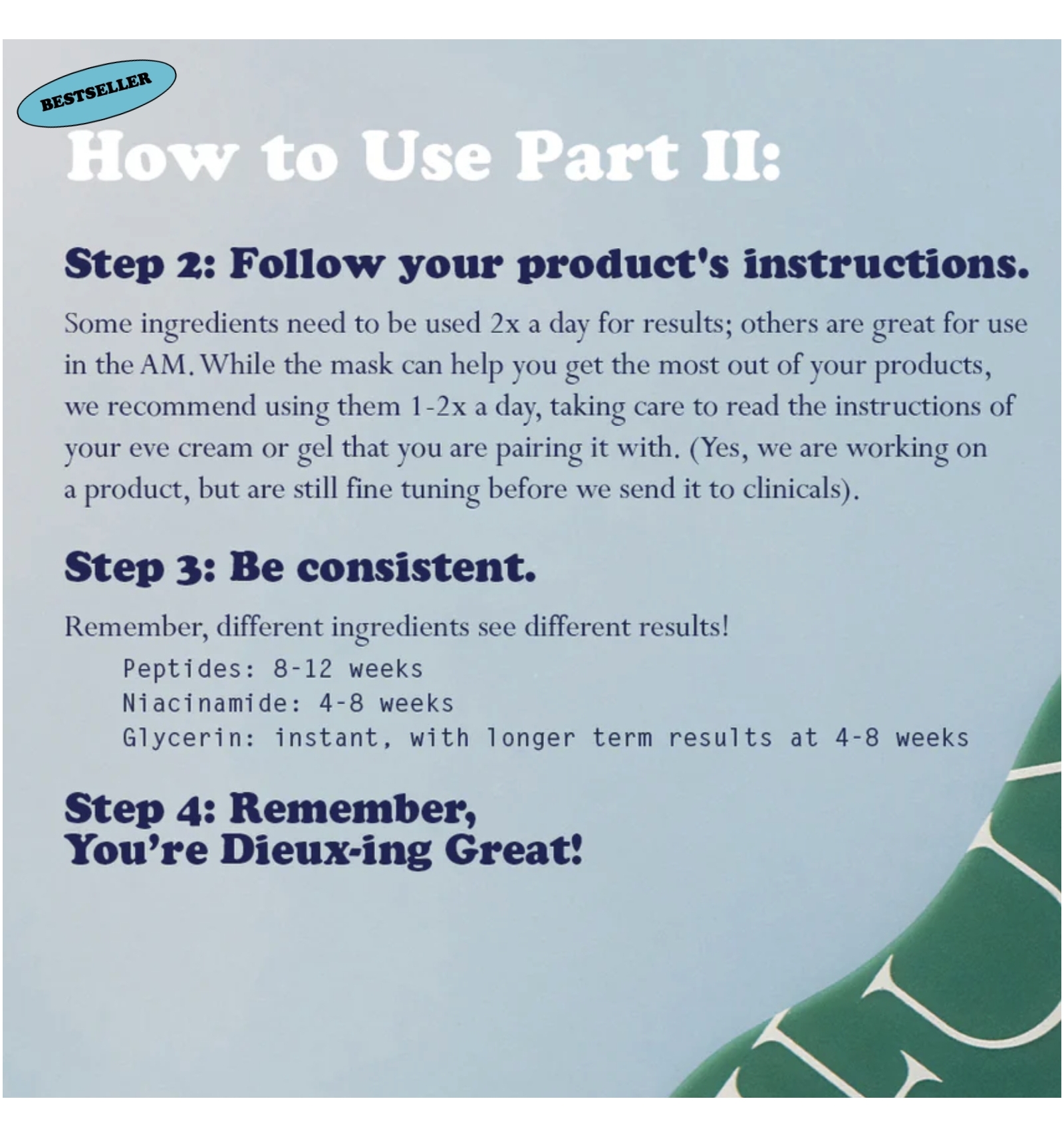 BESTSELLER

How to Use Part II:

Step 2: Follow your product's instructions.

Some ingredients need to be used 2x a day for results; others are great for use in the AM. While the mask can help you get the most out of your products, we recommend using them 1-2x a day, taking care to read the instructions of your eve cream or gel that you are pairing it with. (Yes, we are working on a product, but are still fine tuning before we send it to clinicals).

Step 3: Be consistent.

Remember, different ingredients see different results!

Peptides: 8-12 weeks
Niacinamide: 4-8 weeks
Glycerin: instant, with longer term results at 4-8 weeks

Step 4: Remember, You're Dieux-ing Great!